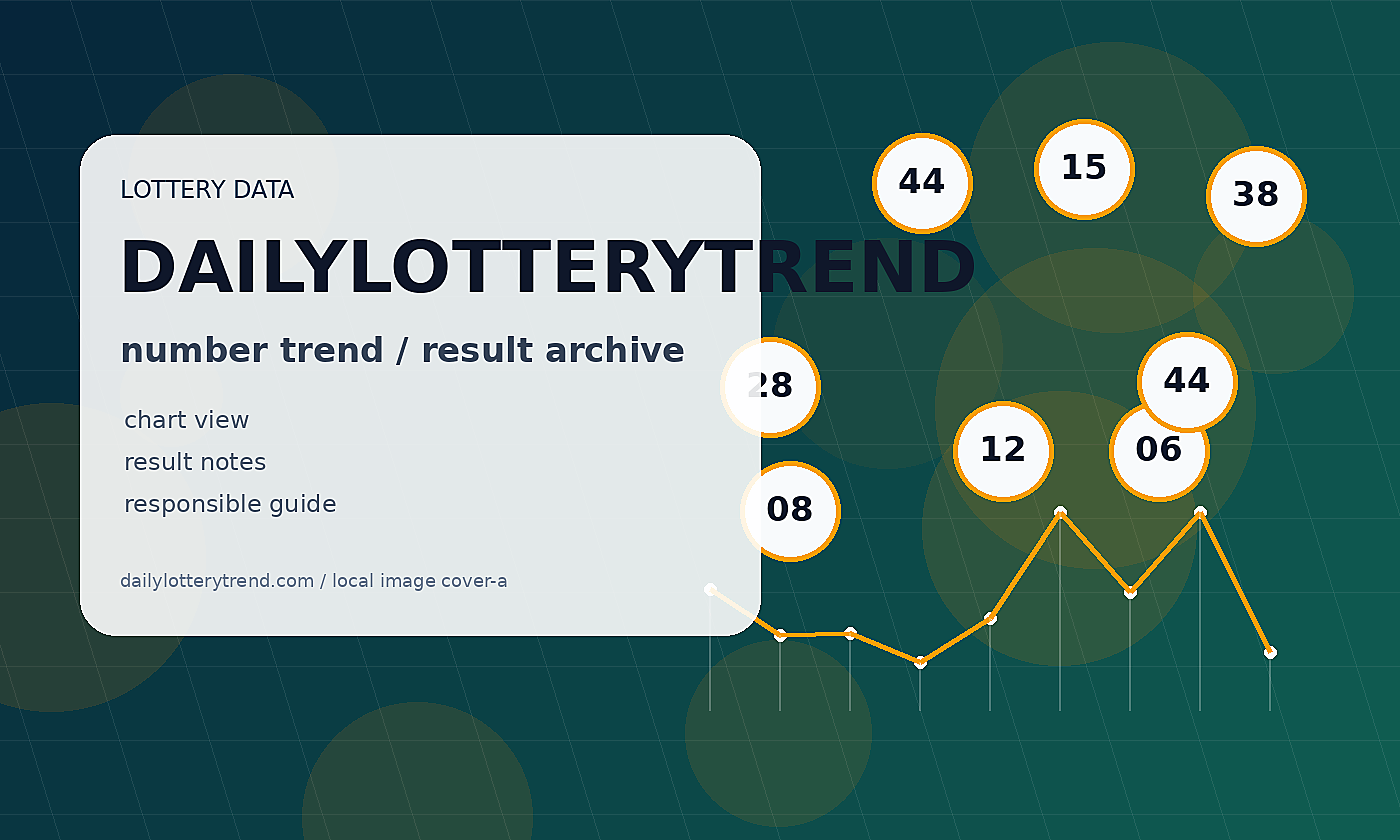 LOTTERY DATA

DAILYLOTTERYTREND

number trend / result archive

chart view
result notes
responsible guide

dailylotterytrend.com / local image cover-a

44 15 38 28 44 12 06 08